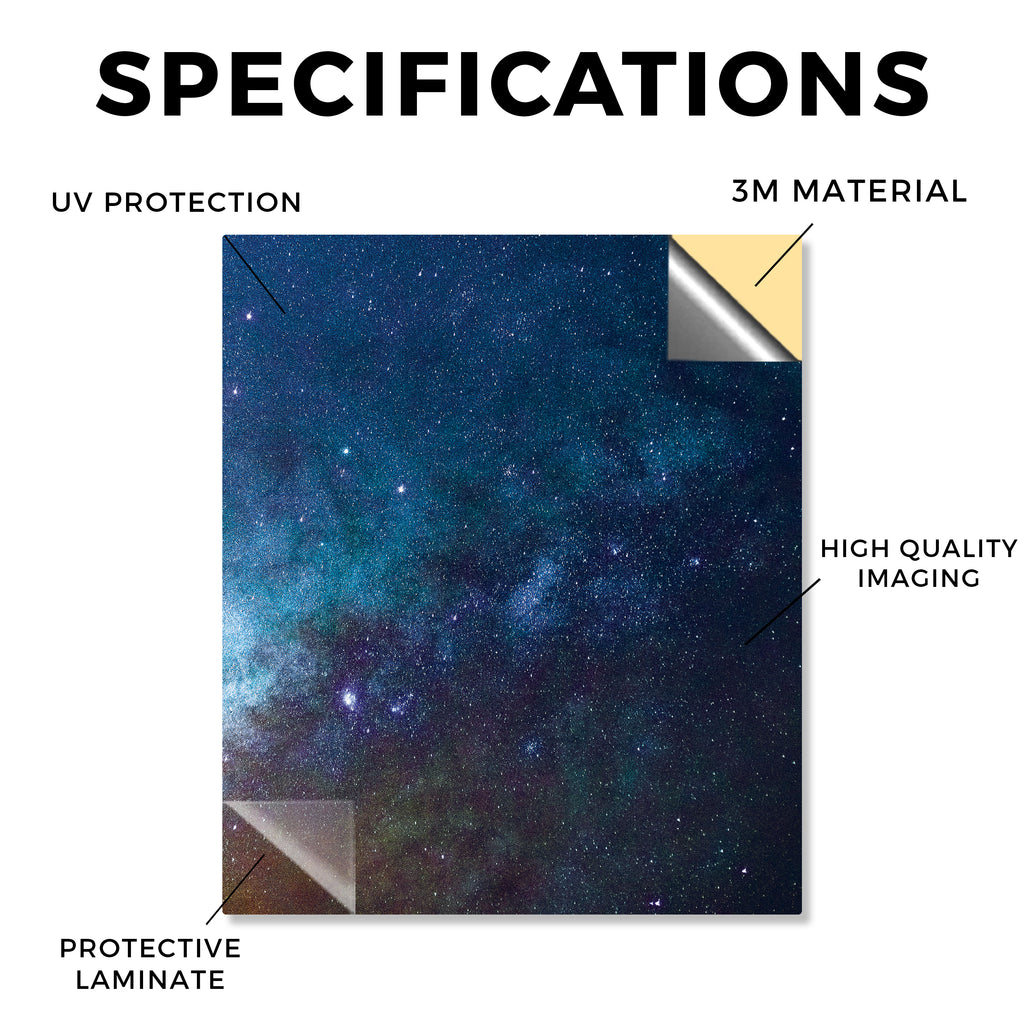 SPECIFICATIONS

UV PROTECTION

3M MATERIAL

HIGH QUALITY IMAGING

PROTECTIVE LAMINATE